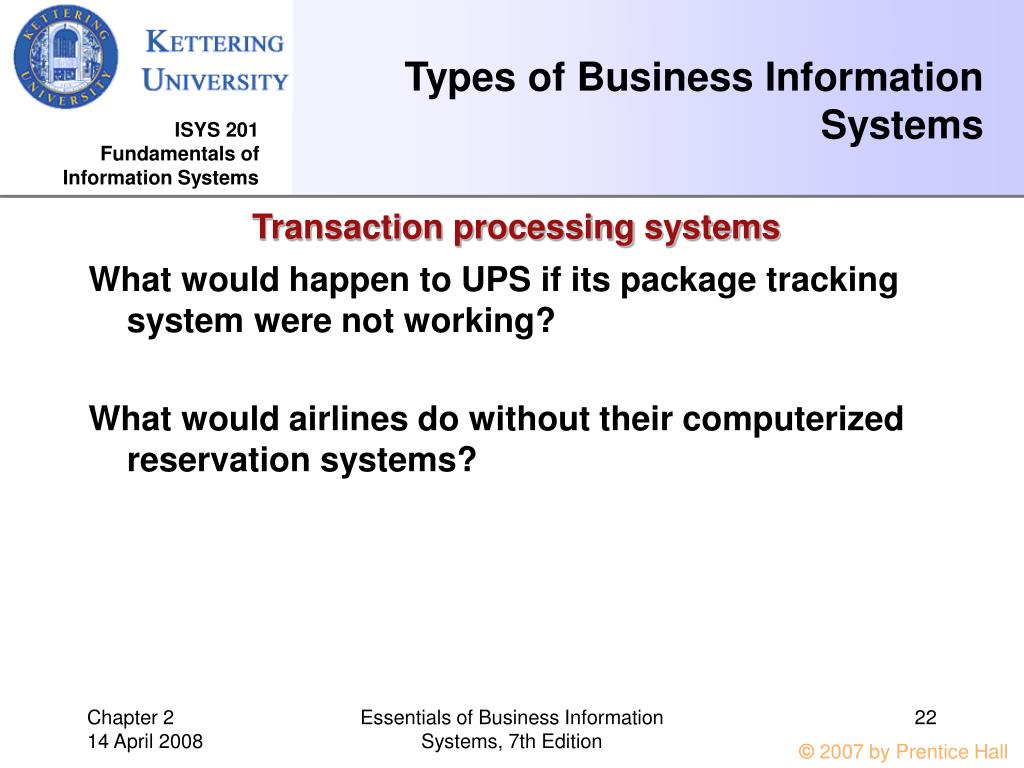 KETTERING UNIVERSITY

KETTERING
UNIVERSITY

ISYS 201
Fundamentals of
Information Systems

Types of Business Information Systems

Transaction processing systems

What would happen to UPS if its package tracking system were not working?

What would airlines do without their computerized reservation systems?

Chapter 2
14 April 2008

Essentials of Business Information Systems, 7th Edition

22

© 2007 by Prentice Hall